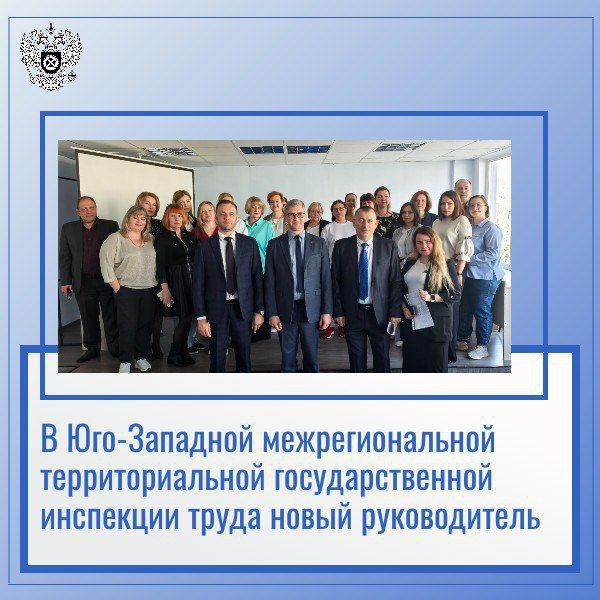 В Юго-Западной межрегиональной территориальной государственной инспекции труда новый руководитель